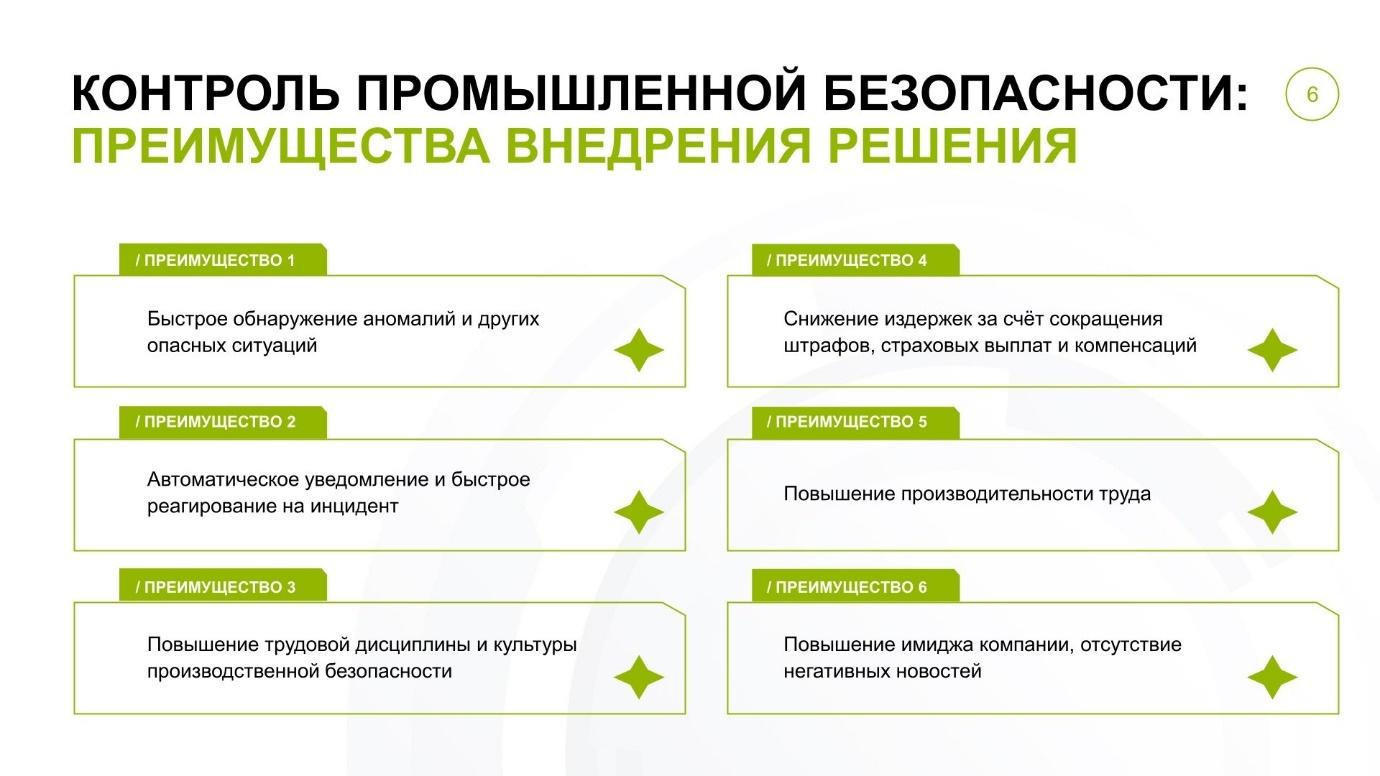 КОНТРОЛЬ ПРОМЫШЛЕННОЙ БЕЗОПАСНОСТИ:
ПРЕИМУЩЕСТВА ВНЕДРЕНИЯ РЕШЕНИЯ

6

/ ПРЕИМУЩЕСТВО 1

Быстрое обнаружение аномалий и других опасных ситуаций

/ ПРЕИМУЩЕСТВО 2

Автоматическое уведомление и быстрое реагирование на инцидент

/ ПРЕИМУЩЕСТВО 3

Повышение трудовой дисциплины и культуры производственной безопасности

/ ПРЕИМУЩЕСТВО 4

Снижение издержек за счёт сокращения штрафов, страховых выплат и компенсаций

/ ПРЕИМУЩЕСТВО 5

Повышение производительности труда

/ ПРЕИМУЩЕСТВО 6

Повышение имиджа компании, отсутствие негативных новостей